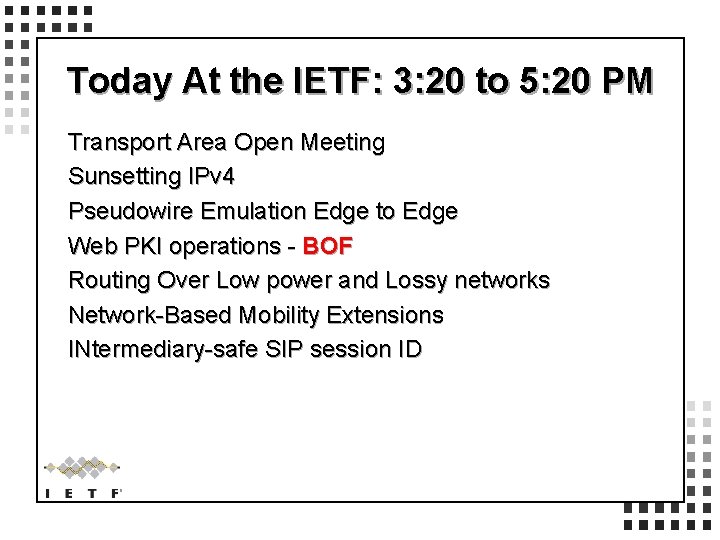 Today At the IETF: 3:20 to 5:20 PM

Transport Area Open Meeting
Sunsetting IPv4
Pseudowire Emulation Edge to Edge
Web PKI operations - BOF
Routing Over Low power and Lossy networks
Network-Based Mobility Extensions
INtermediary-safe SIP session ID

I E T F